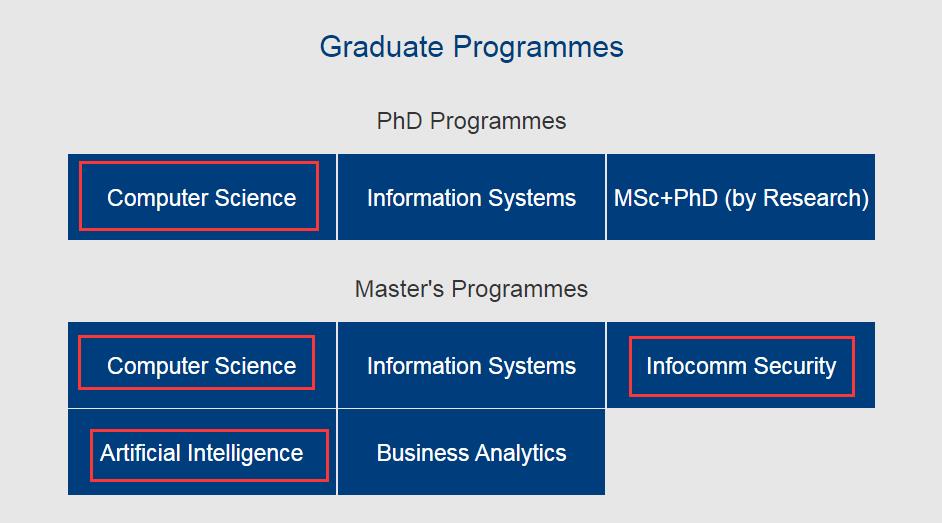 Graduate Programmes

PhD Programmes

Computer Science

Information Systems

MSc+PhD (by Research)

Master's Programmes

Computer Science

Information Systems

Infocomm Security

Artificial Intelligence

Business Analytics